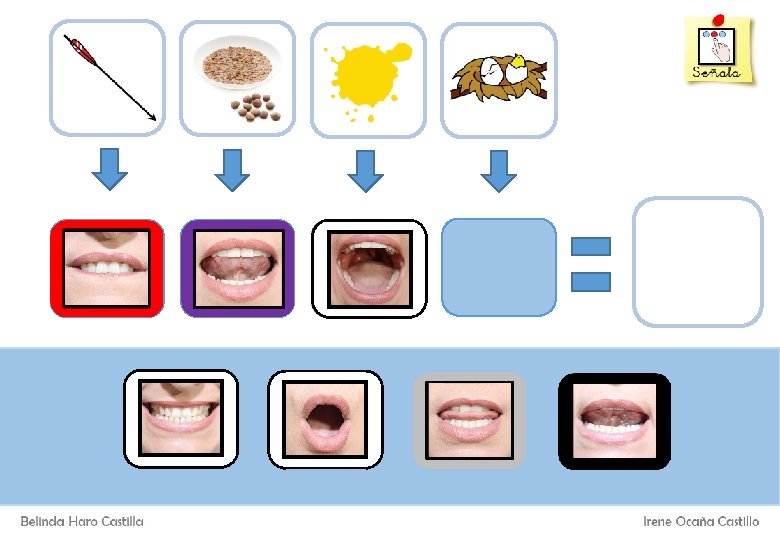 Señala

Belinda Haro Castilla

Irene Ocaña Castillo